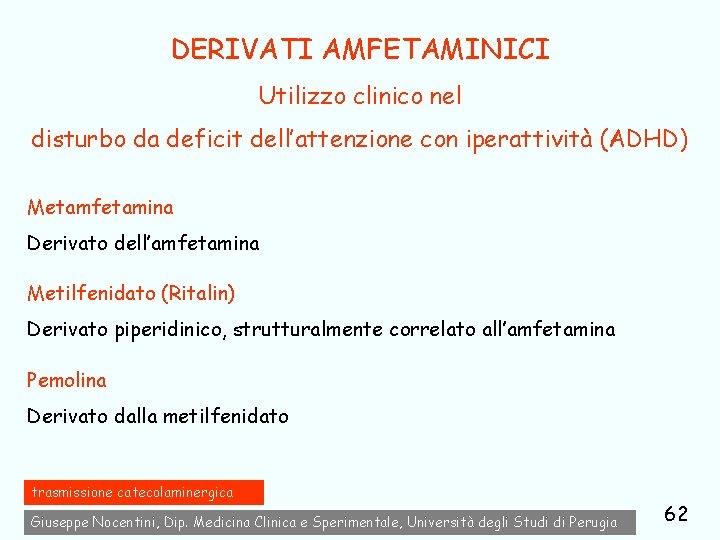 DERIVATI AMFETAMINICI

Utilizzo clinico nel
disturbo da deficit dell'attenzione con iperattività (ADHD)

Metamfetamina

Derivato dell'amfetamina

Metilfenidato (Ritalin)

Derivato piperidinico, strutturalmente correlato all'amfetamina

Pemolina

Derivato dalla metilfenidato

trasmissione catecolaminergica

Giuseppe Nocentini, Dip. Medicina Clinica e Sperimentale, Università degli Studi di Perugia

62